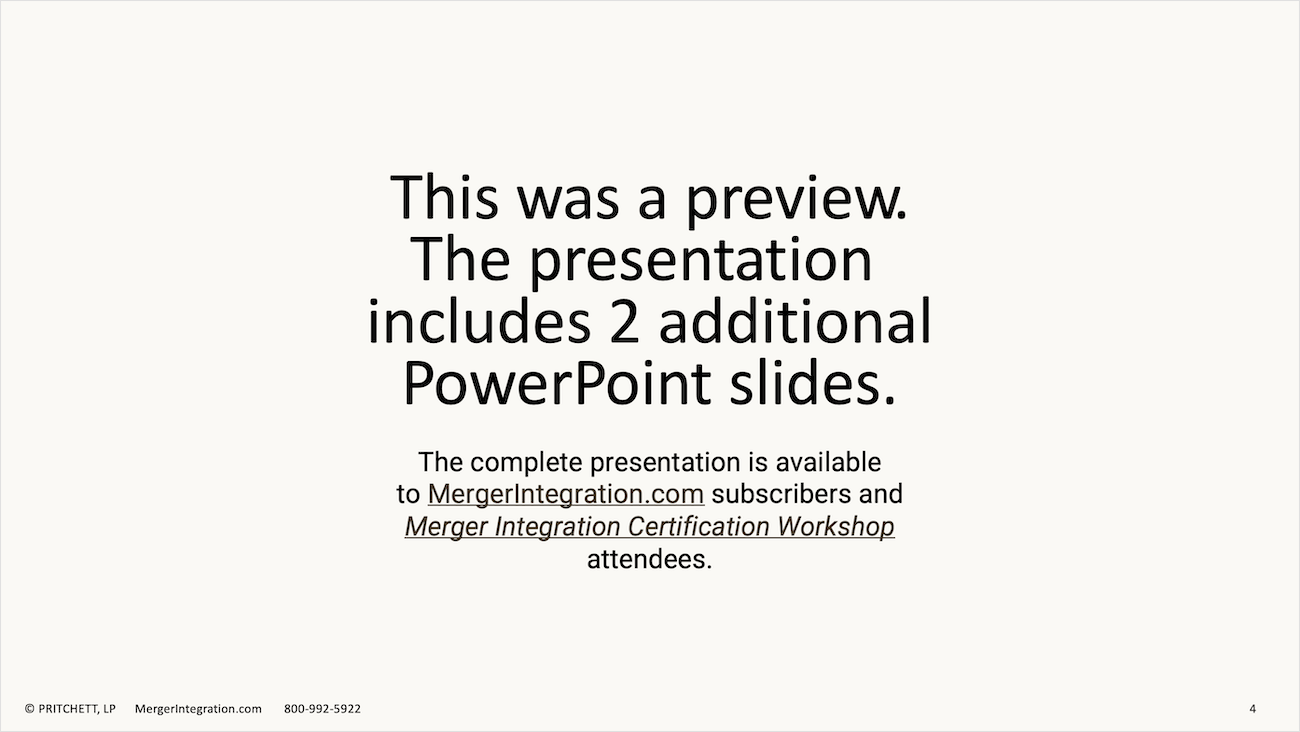 This was a preview. The presentation includes 2 additional PowerPoint slides.

The complete presentation is available to MergerIntegration.com subscribers and Merger Integration Certification Workshop attendees.

© PRITCHETT, LP MergerIntegration.com 800-992-5922

4